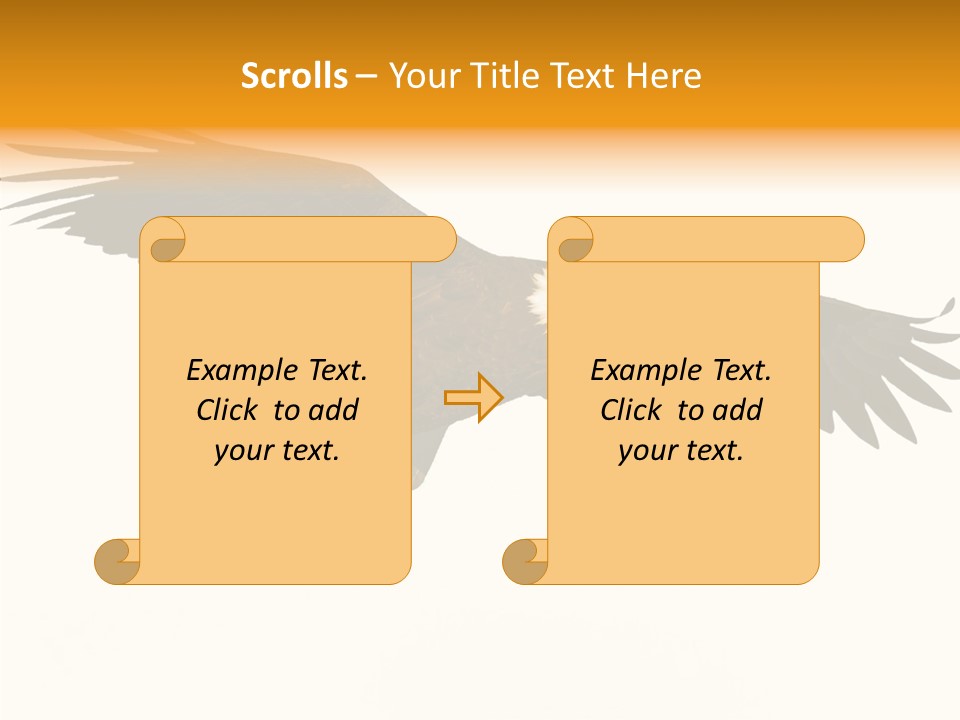 Scrolls – Your Title Text Here

Example Text. Click to add your text.

Example Text. Click to add your text.